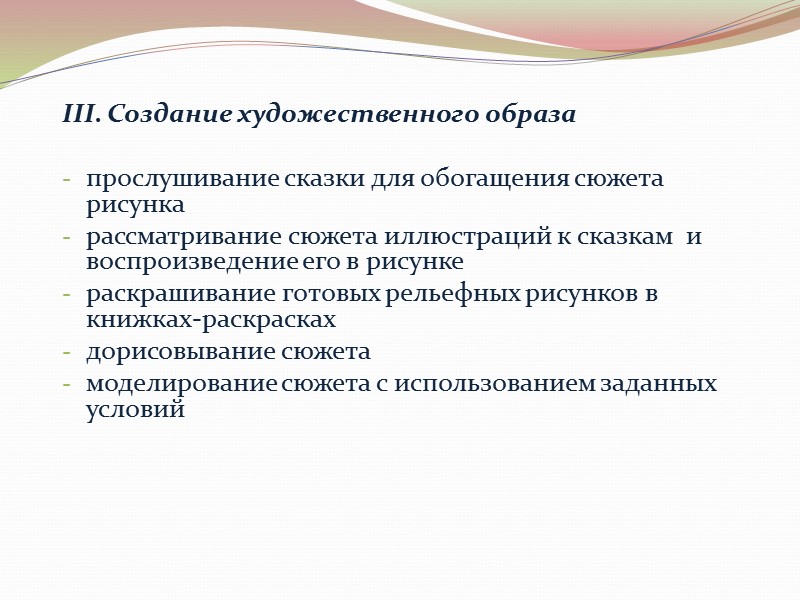 III. Создание художественного образа

- прослушивание сказки для обогащения сюжета рисунка
- рассматривание сюжета иллюстраций к сказкам и воспроизведение его в рисунке
- раскрашивание готовых рельефных рисунков в книжках-раскрасках
- дорисовывание сюжета
- моделирование сюжета с использованием заданных условий